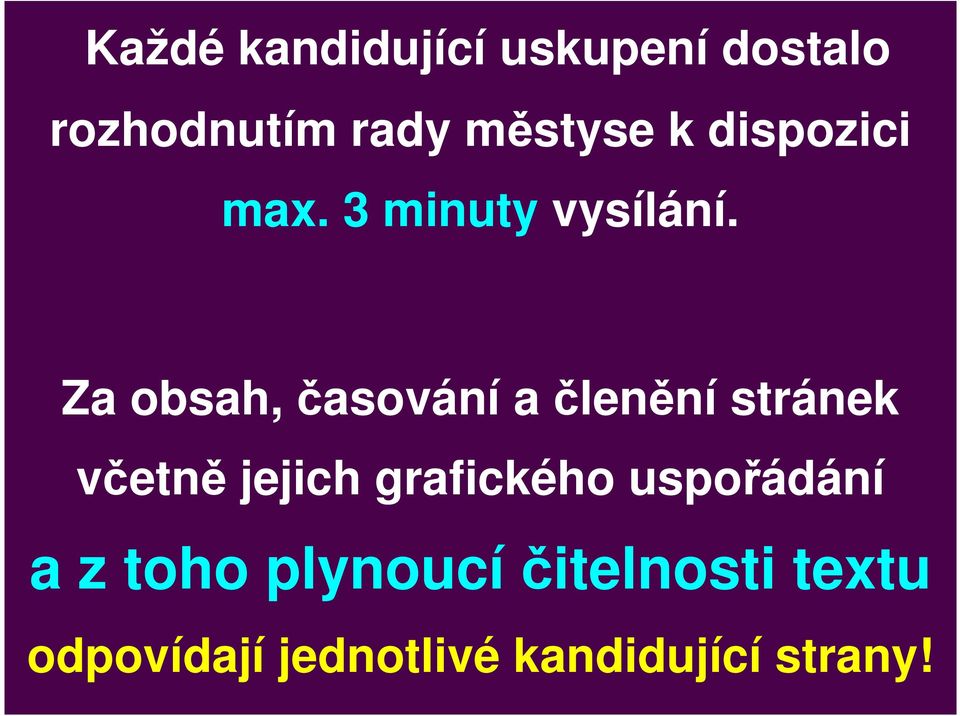 Každé kandidující uskupení dostalo rozhodnutím rady městyse k dispozici max. 3 minuty vysílání.

Za obsah, časování a členění stránek včetně jejich grafického uspořádání a z toho plynoucí čitelnosti textu odpovídají jednotlivé kandidující strany!